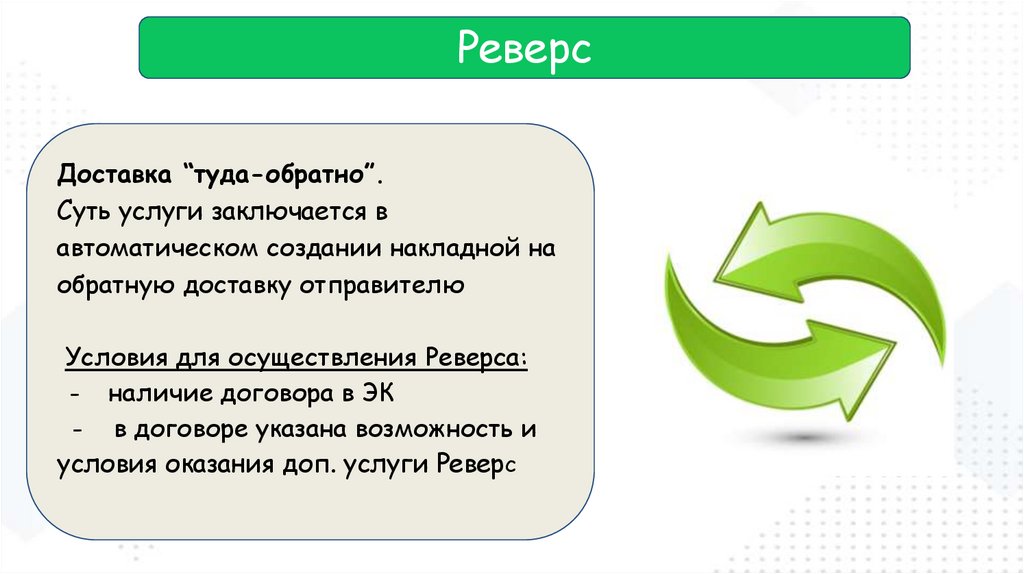 Реверс

Доставка “туда-обратно”.
Суть услуги заключается в автоматическом создании накладной на обратную доставку отправителю

Условия для осуществления Реверса:
- наличие договора в ЭК
- в договоре указана возможность и условия оказания доп. услуги Реверс